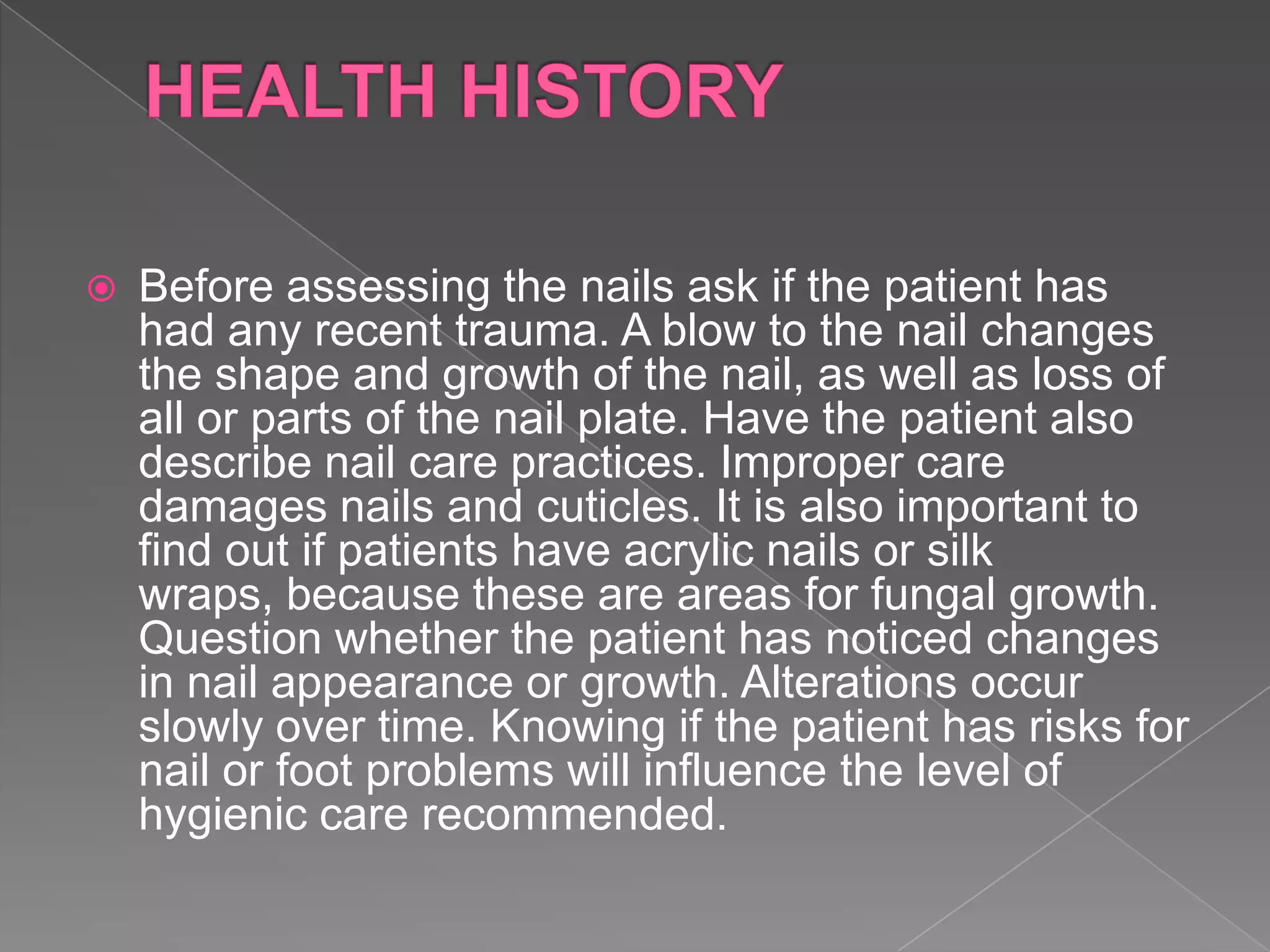 HEALTH HISTORY

Before assessing the nails ask if the patient has had any recent trauma. A blow to the nail changes the shape and growth of the nail, as well as loss of all or parts of the nail plate. Have the patient also describe nail care practices. Improper care damages nails and cuticles. It is also important to find out if patients have acrylic nails or silk wraps, because these are areas for fungal growth. Question whether the patient has noticed changes in nail appearance or growth. Alterations occur slowly over time. Knowing if the patient has risks for nail or foot problems will influence the level of hygienic care recommended.